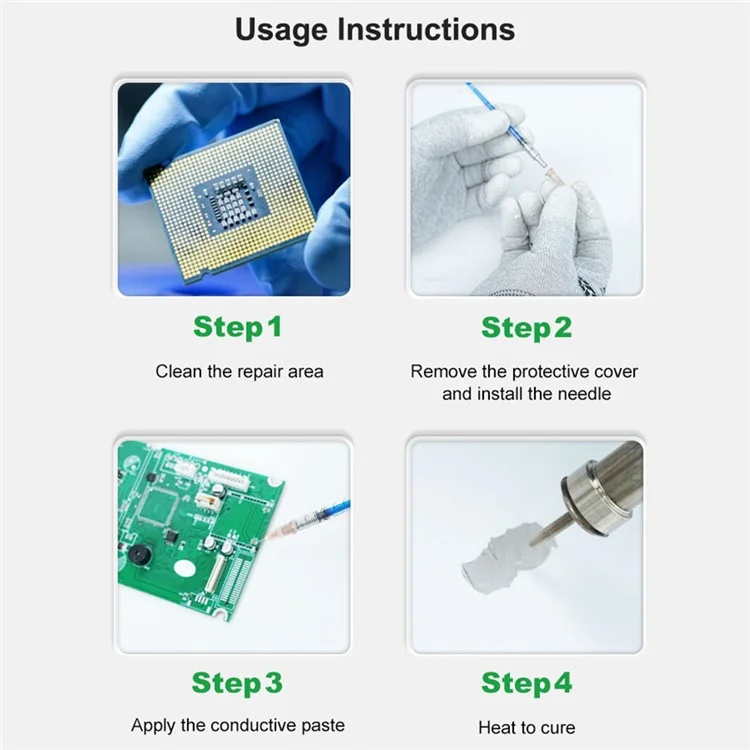 Usage Instructions

Step 1

Clean the repair area

Step 2

Remove the protective cover and install the needle

Step 3

Apply the conductive paste

Step 4

Heat to cure